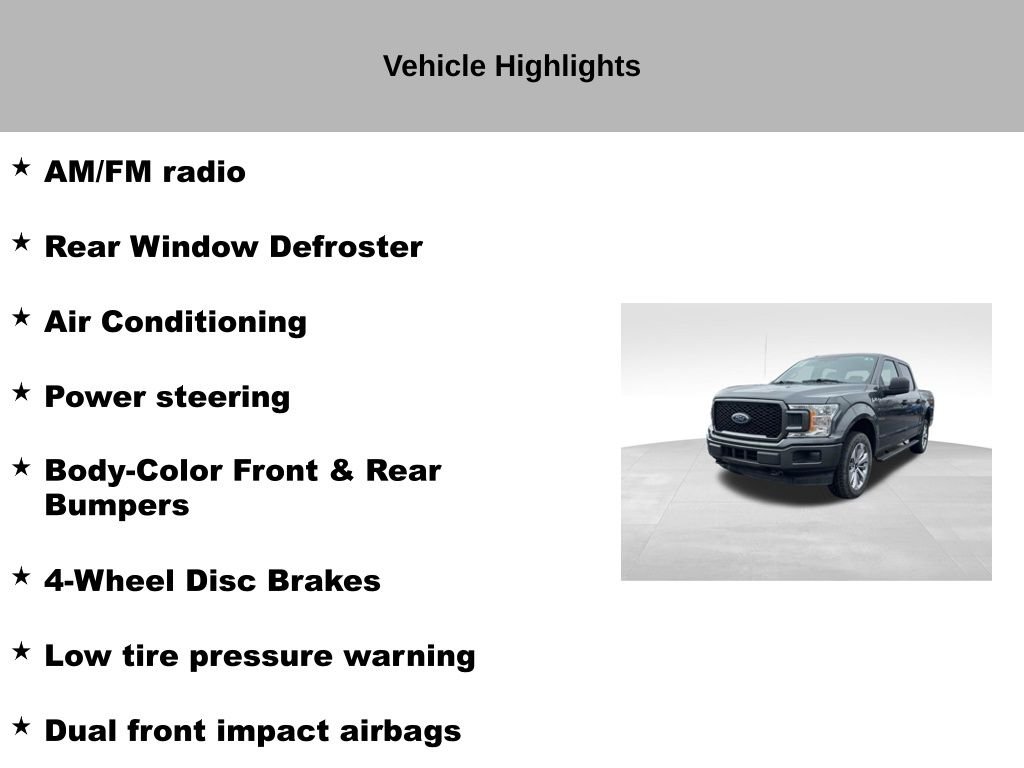 Vehicle Highlights

★ AM/FM radio

★ Rear Window Defroster

★ Air Conditioning

★ Power steering

★ Body-Color Front & Rear Bumpers

★ 4-Wheel Disc Brakes

★ Low tire pressure warning

★ Dual front impact airbags